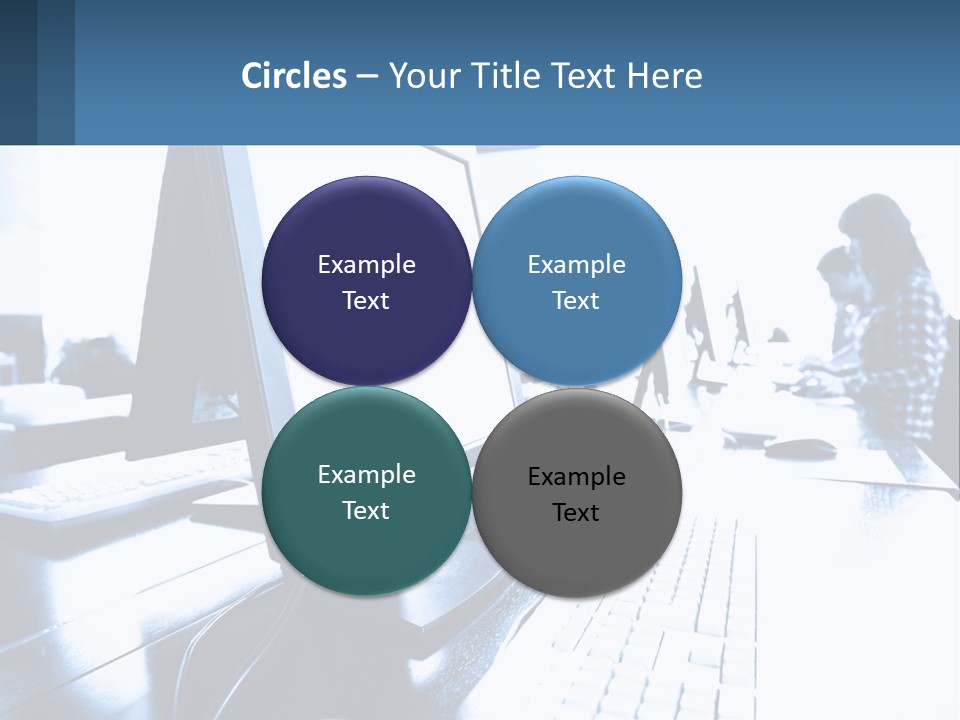 Circles – Your Title Text Here

Example Text

Example Text

Example Text

Example Text